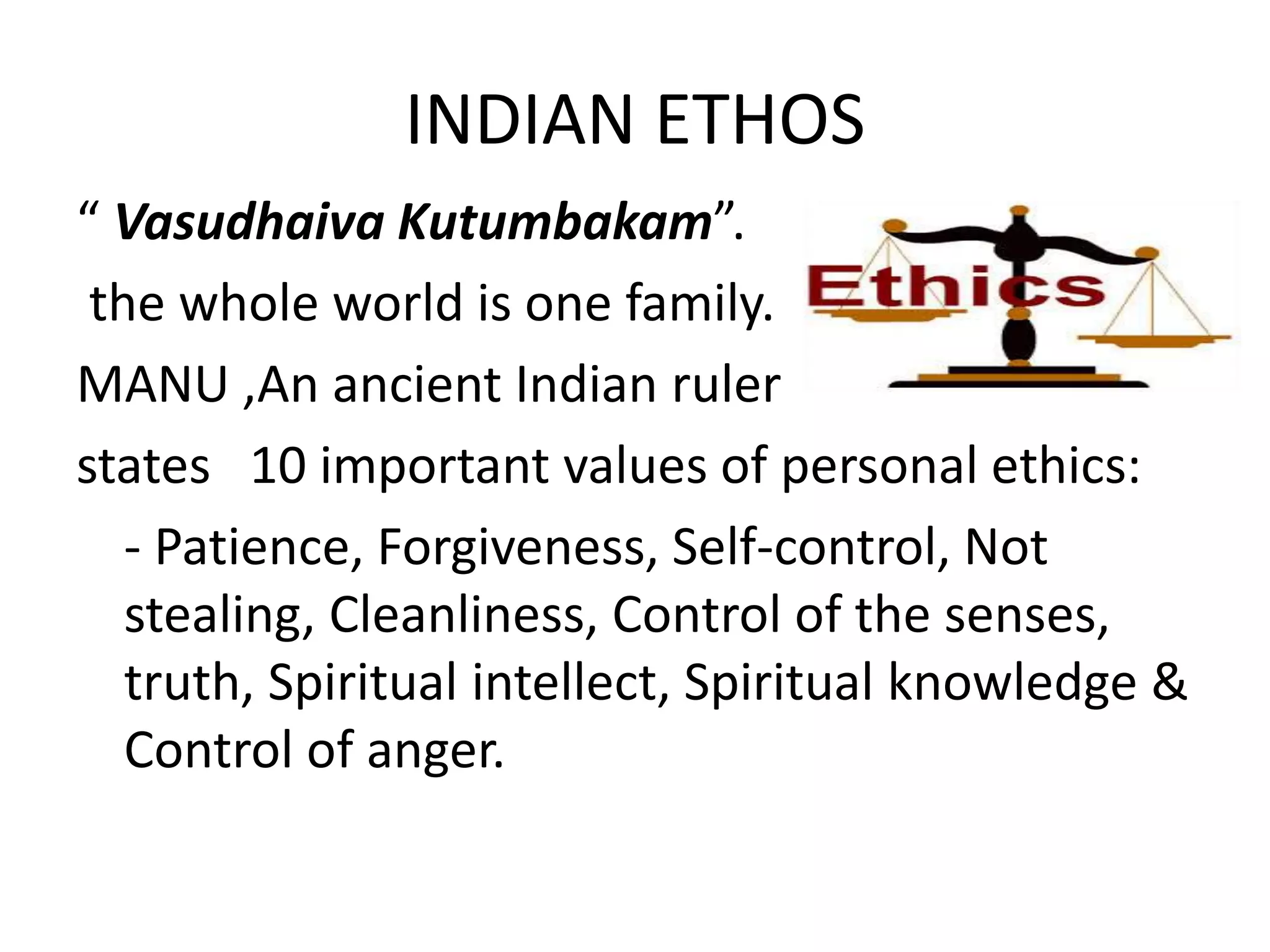 INDIAN ETHOS

“ Vasudhaiva Kutumbakam”.

the whole world is one family.

Ethics

MANU ,An ancient Indian ruler

states 10 important values of personal ethics:

- Patience, Forgiveness, Self-control, Not stealing, Cleanliness, Control of the senses, truth, Spiritual intellect, Spiritual knowledge & Control of anger.